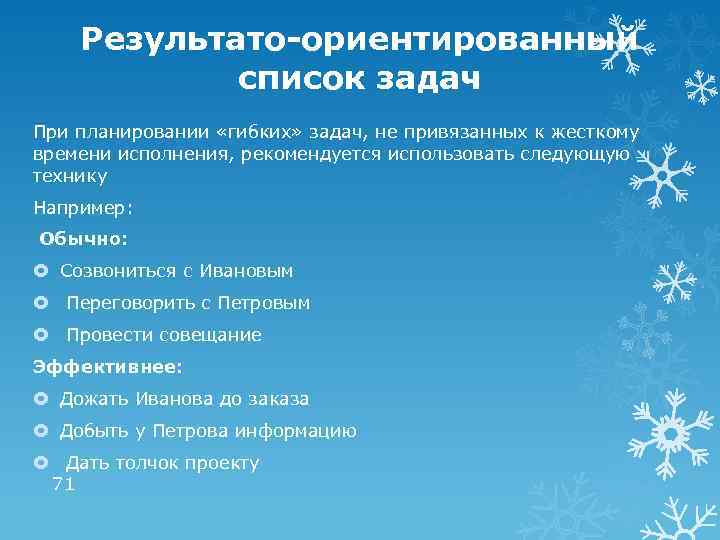 Результато-ориентированный список задач

При планировании «гибких» задач, не привязанных к жесткому времени исполнения, рекомендуется использовать следующую технику

Например:

Обычно:

Созвониться с Ивановым

Переговорить с Петровым

Провести совещание

Эффективнее:

Дожать Иванова до заказа

Добыть у Петрова информацию

Дать толчок проекту

71